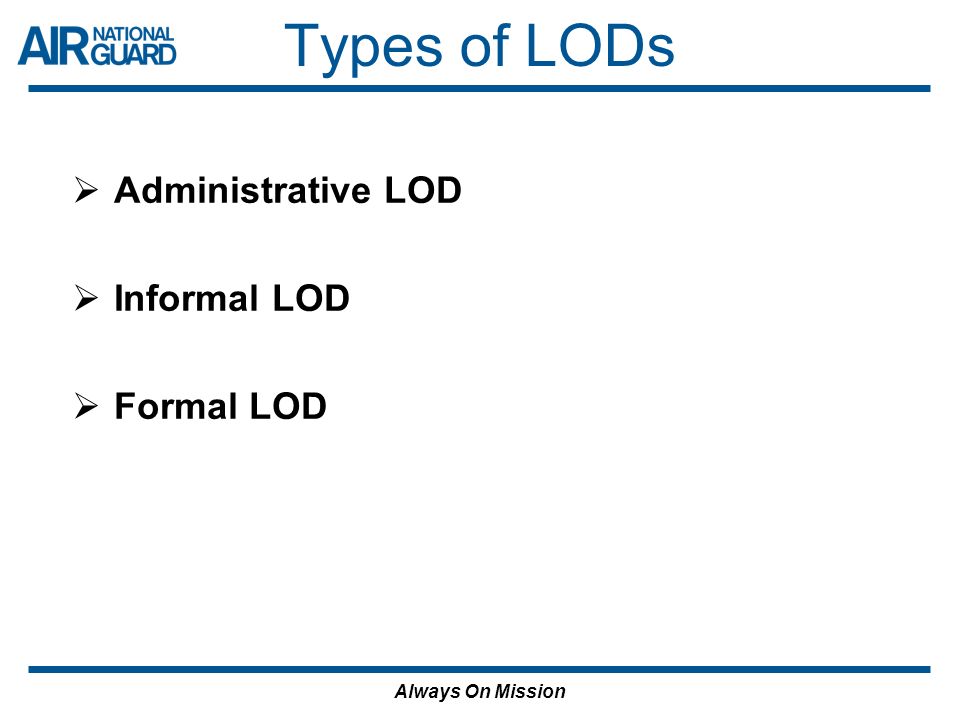 AIR NATIONAL GUARD

Types of LODs

➢ Administrative LOD

➢ Informal LOD

➢ Formal LOD

Always On Mission